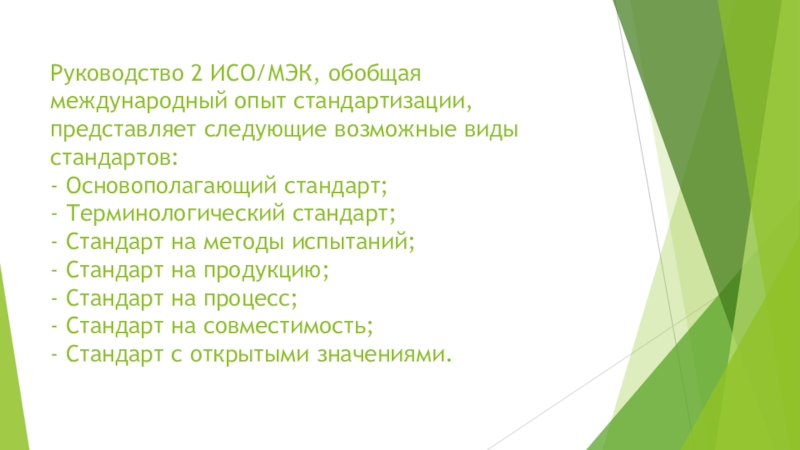 Руководство 2 ИСО/МЭК, обобщая международный опыт стандартизации, представляет следующие возможные виды стандартов:
- Основополагающий стандарт;
- Терминологический стандарт;
- Стандарт на методы испытаний;
- Стандарт на продукцию;
- Стандарт на процесс;
- Стандарт на совместимость;
- Стандарт с открытыми значениями.